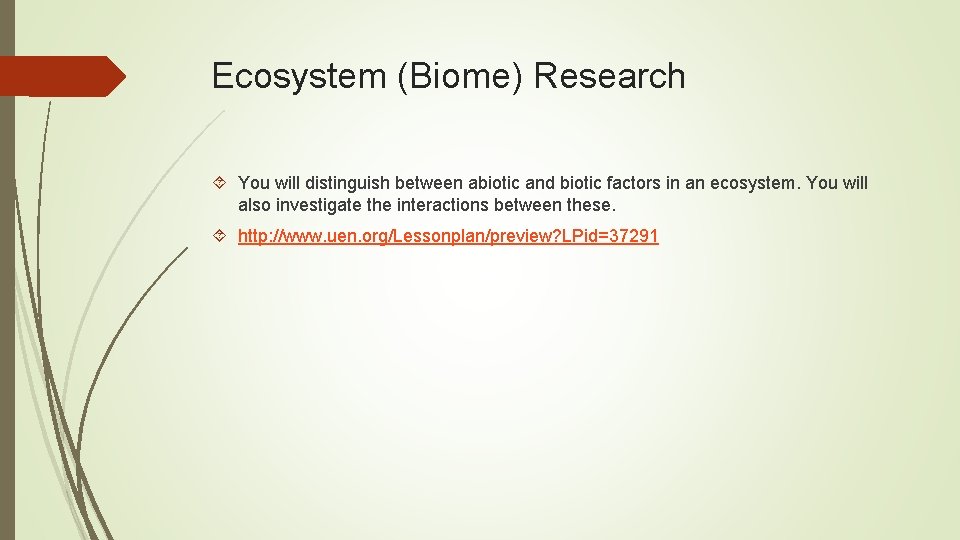 Ecosystem (Biome) Research

You will distinguish between abiotic and biotic factors in an ecosystem. You will also investigate the interactions between these.

http://www.uen.org/Lessonplan/preview?LPid=37291